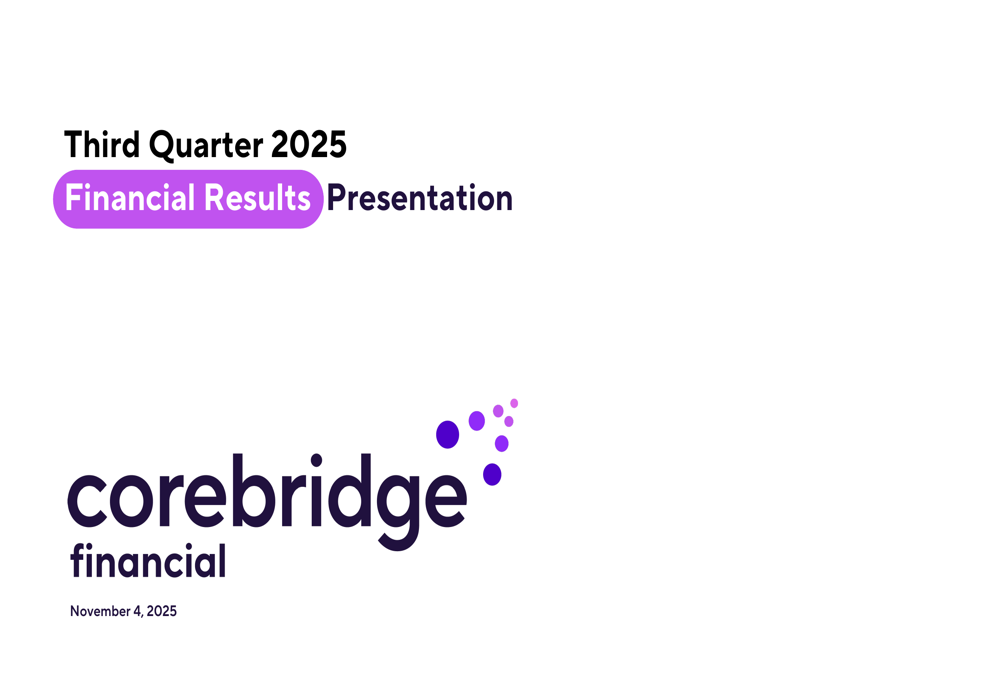 Third Quarter 2025
Financial Results Presentation

corebridge
financial

November 4, 2025